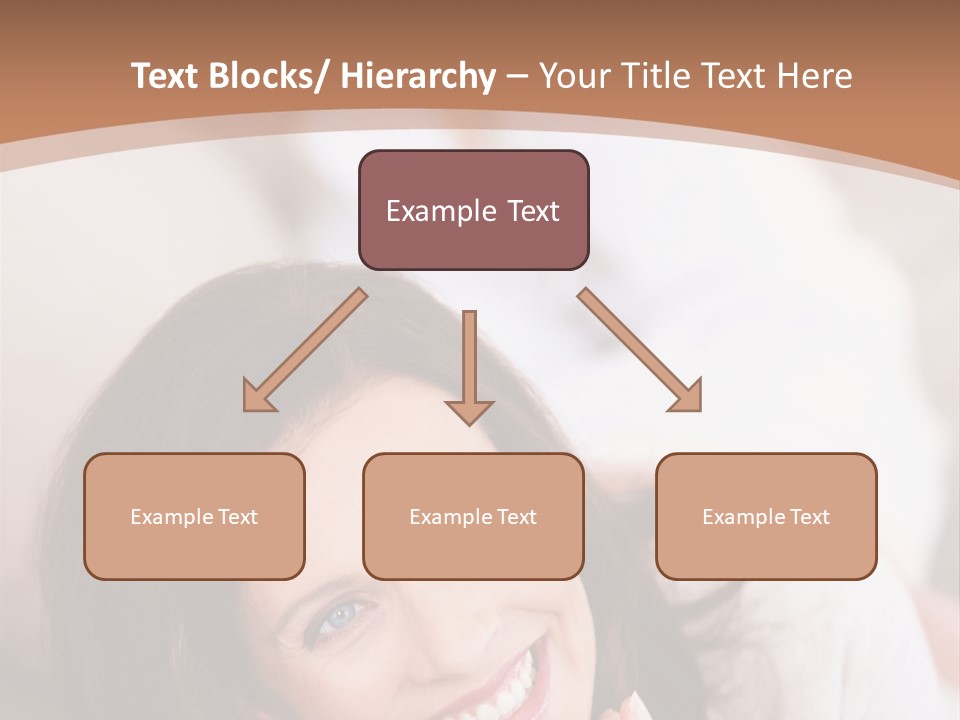 Text Blocks/ Hierarchy – Your Title Text Here

Example Text

Example Text

Example Text

Example Text